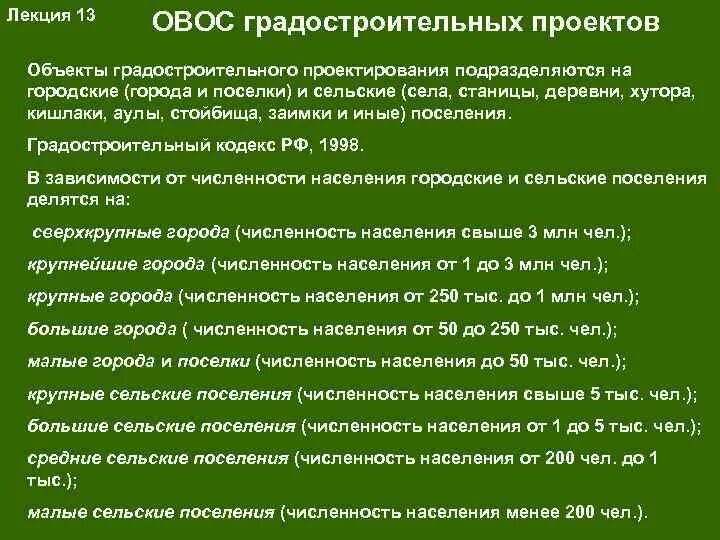 Лекция 13

ОВОС градостроительных проектов

Объекты градостроительного проектирования подразделяются на городские (города и поселки) и сельские (села, станицы, деревни, хутора, кишлаки, аулы, стойбища, заимки и иные) поселения.

Градостроительный кодекс РФ, 1998.

В зависимости от численности населения городские и сельские поселения делятся на:

сверхкрупные города (численность населения свыше 3 млн чел.);

крупнейшие города (численность населения от 1 до 3 млн чел.);

крупные города (численность населения от 250 тыс. до 1 млн чел.);

большие города ( численность населения от 50 до 250 тыс. чел.);

малые города и поселки (численность населения до 50 тыс. чел.);

крупные сельские поселения (численность населения свыше 5 тыс. чел.);

большие сельские поселения (численность населения от 1 до 5 тыс. чел.);

средние сельские поселения (численность населения от 200 чел. до 1 тыс.);

малые сельские поселения (численность населения менее 200 чел.).